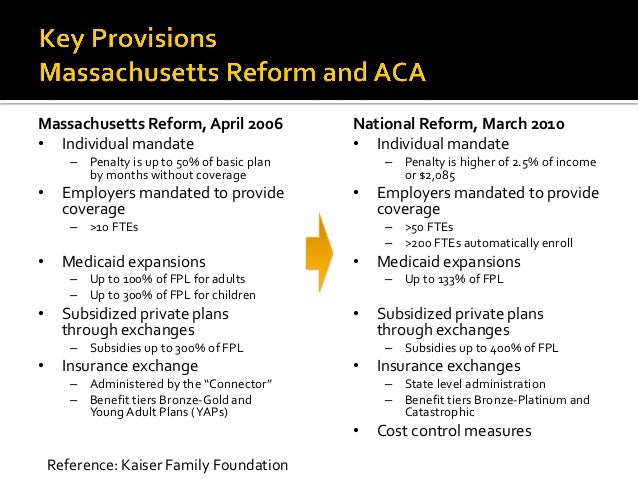 Key Provisions
Massachusetts Reform and ACA

Massachusetts Reform, April 2006
• Individual mandate
– Penalty is up to 50% of basic plan by months without coverage
• Employers mandated to provide coverage
– >10 FTEs
• Medicaid expansions
– Up to 100% of FPL for adults
– Up to 300% of FPL for children
• Subsidized private plans through exchanges
– Subsidies up to 300% of FPL
• Insurance exchange
– Administered by the "Connector"
– Benefit tiers Bronze-Gold and Young Adult Plans (YAPs)

National Reform, March 2010
• Individual mandate
– Penalty is higher of 2.5% of income or $2,085
• Employers mandated to provide coverage
– >50 FTEs
– >200 FTEs automatically enroll
• Medicaid expansions
– Up to 133% of FPL
• Subsidized private plans through exchanges
– Subsidies up to 400% of FPL
• Insurance exchanges
– State level administration
– Benefit tiers Bronze-Platinum and Catastrophic
• Cost control measures

Reference: Kaiser Family Foundation